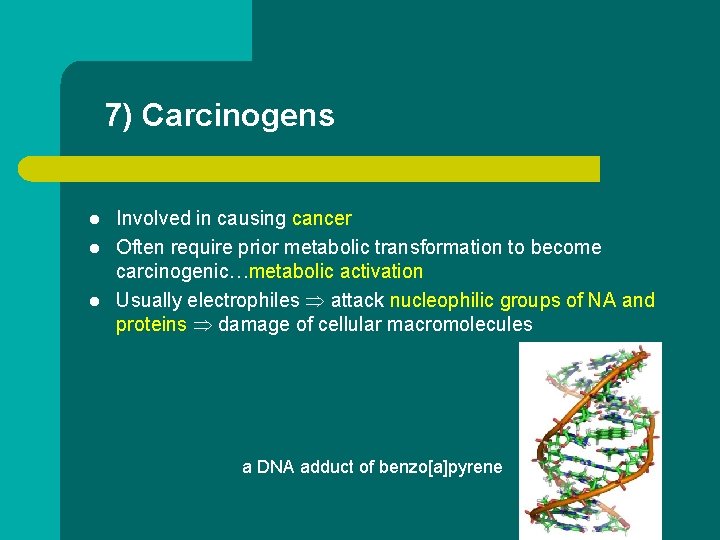 7) Carcinogens

- Involved in causing cancer
- Often require prior metabolic transformation to become carcinogenic…metabolic activation
- Usually electrophiles $\Rightarrow$ attack nucleophilic groups of NA and proteins $\Rightarrow$ damage of cellular macromolecules

a DNA adduct of benzo[a]pyrene